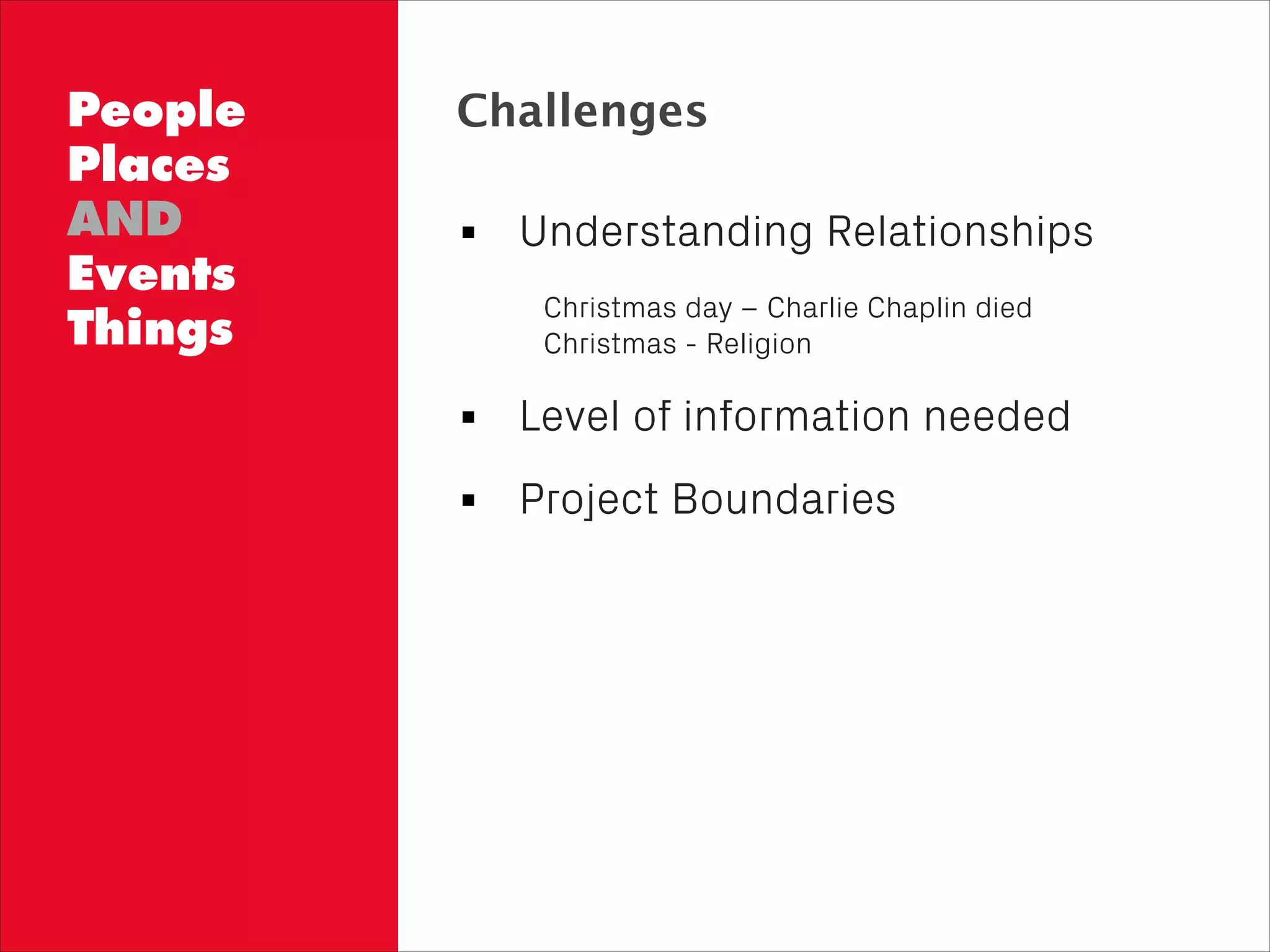 People
Places
AND
Events
Things

Challenges

▪ Understanding Relationships

Christmas day – Charlie Chaplin died
Christmas - Religion

▪ Level of information needed

▪ Project Boundaries